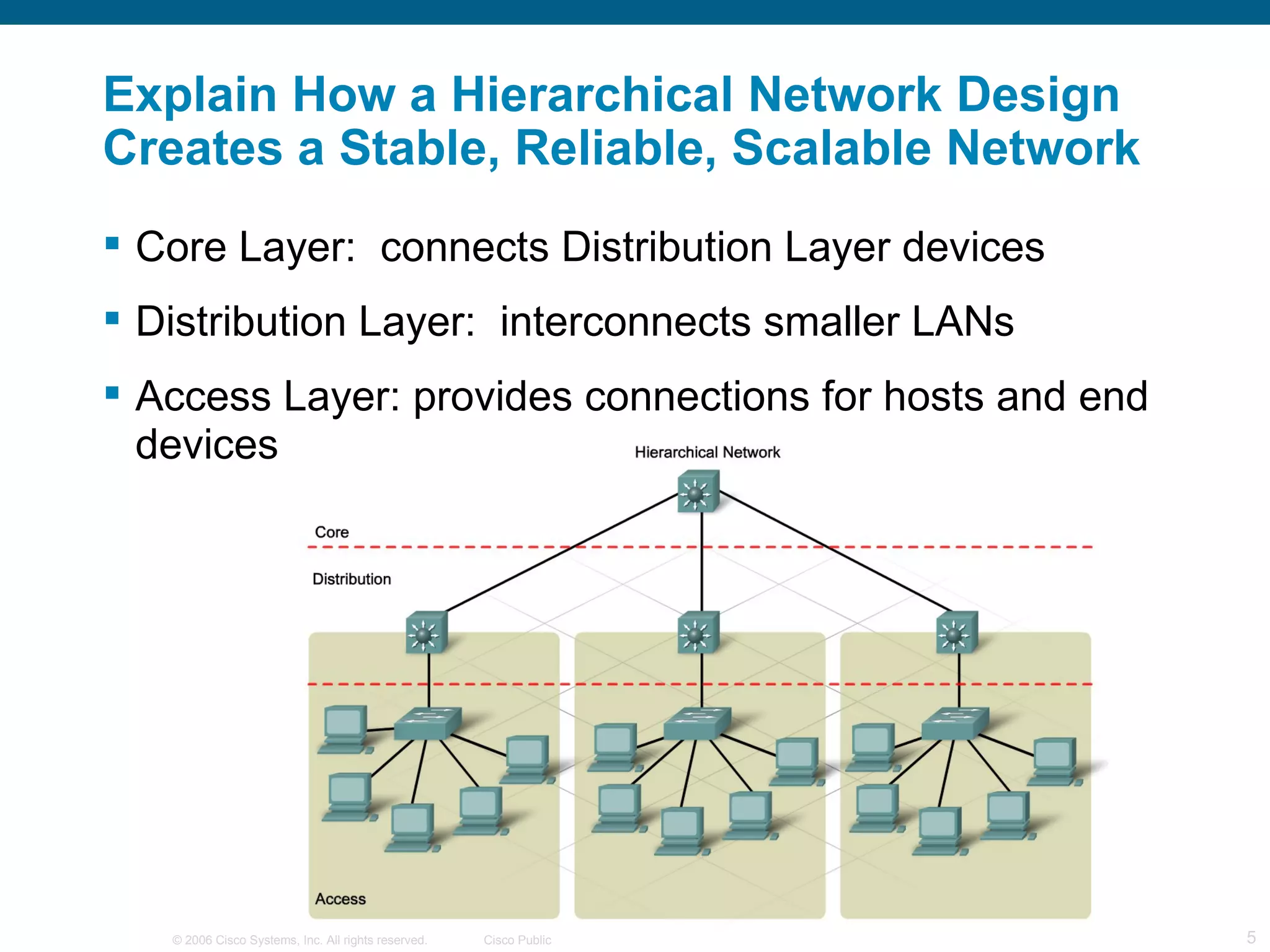 Explain How a Hierarchical Network Design Creates a Stable, Reliable, Scalable Network

▪ Core Layer: connects Distribution Layer devices

▪ Distribution Layer: interconnects smaller LANs

▪ Access Layer: provides connections for hosts and end devices

Hierarchical Network

Core

Distribution

Access

© 2006 Cisco Systems, Inc. All rights reserved. Cisco Public

5